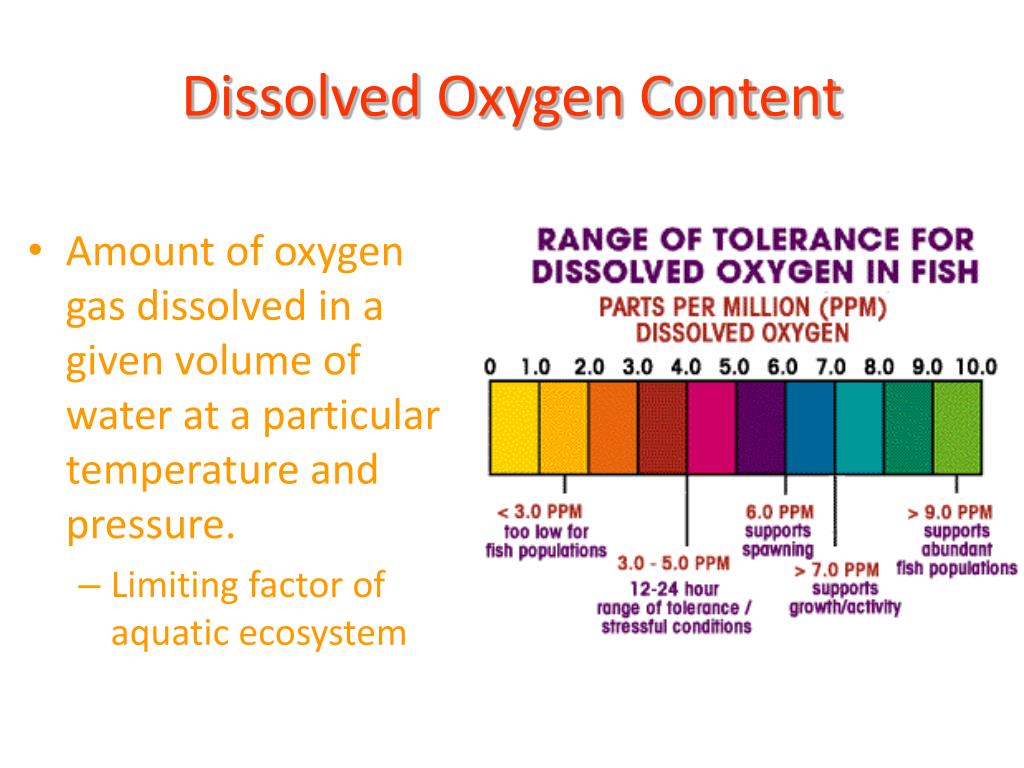 Dissolved Oxygen Content

• Amount of oxygen gas dissolved in a given volume of water at a particular temperature and pressure.

– Limiting factor of aquatic ecosystem

RANGE OF TOLERANCE FOR DISSOLVED OXYGEN IN FISH

PARTS PER MILLION (PPM) DISSOLVED OXYGEN

0 1.0 2.0 3.0 4.0 5.0 6.0 7.0 8.0 9.0 10.0

< 3.0 PPM too low for fish populations

3.0 - 5.0 PPM 12-24 hour range of tolerance / stressful conditions

6.0 PPM supports spawning

> 7.0 PPM supports growth/activity

> 9.0 PPM supports abundant fish populations